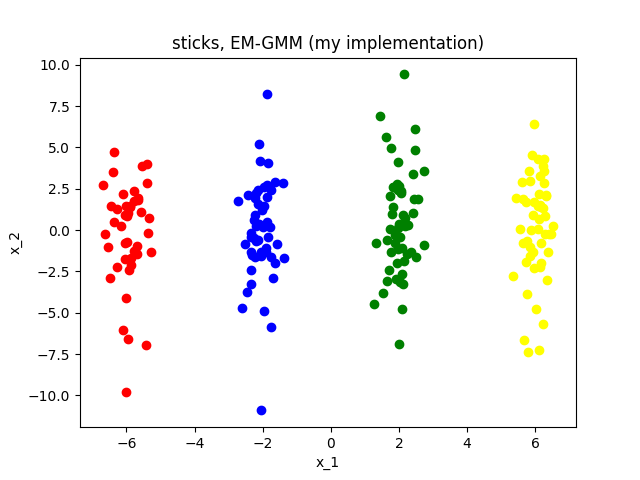 sticks, EM-GMM (my implementation)

10.0
7.5
5.0
2.5
0.0
−2.5
−5.0
−7.5
−10.0

x_2

−6
−4
−2
0
2
4
6

x_1